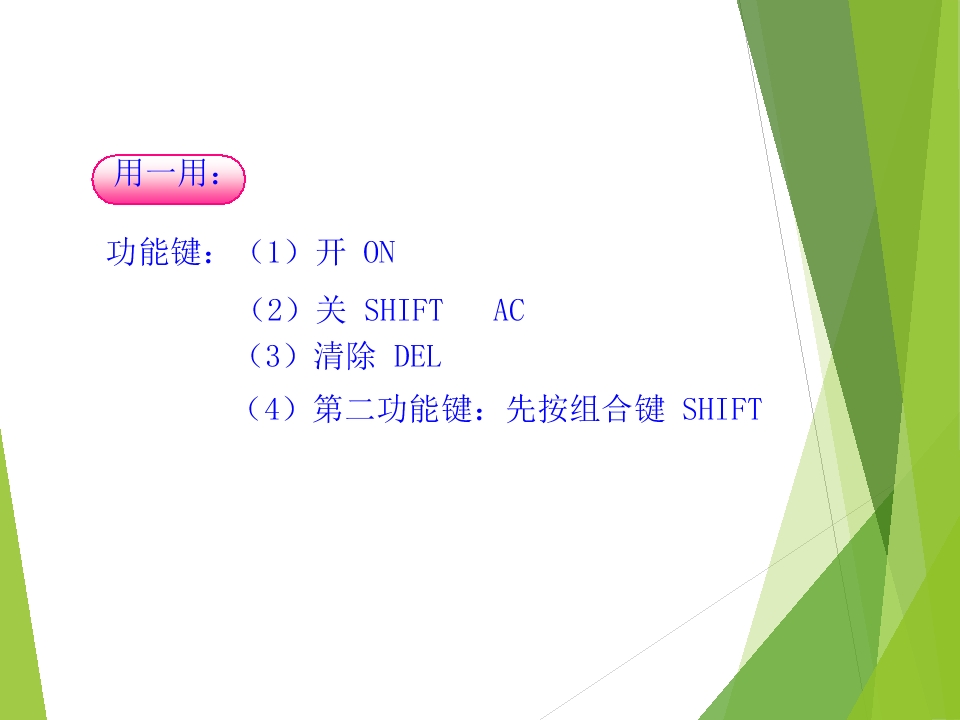 用一用：

功能键：（1）开 ON

（2）关 SHIFT AC

（3）清除 DEL

（4）第二功能键：先按组合键 SHIFT